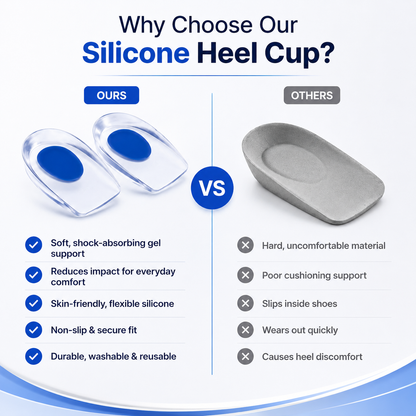 Why Choose Our
Silicone Heel Cup?

OURS

Soft, shock-absorbing gel support

Reduces impact for everyday comfort

Skin-friendly, flexible silicone

Non-slip & secure fit

Durable, washable & reusable

VS

OTHERS

Hard, uncomfortable material

Poor cushioning support

Slips inside shoes

Wears out quickly

Causes heel discomfort